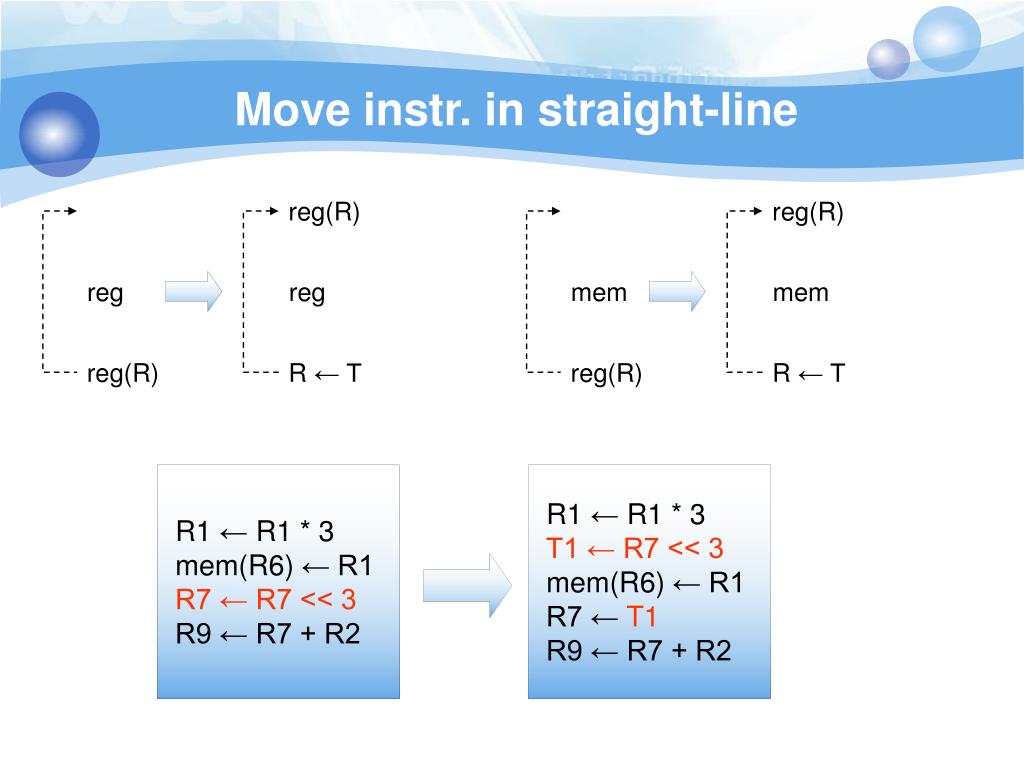 Move instr. in straight-line

reg
reg(R)

reg(R)
reg
R ← T

mem
reg(R)

reg(R)
mem
R ← T

R1 ← R1 * 3
mem(R6) ← R1
R7 ← R7 << 3
R9 ← R7 + R2

R1 ← R1 * 3
T1 ← R7 << 3
mem(R6) ← R1
R7 ← T1
R9 ← R7 + R2